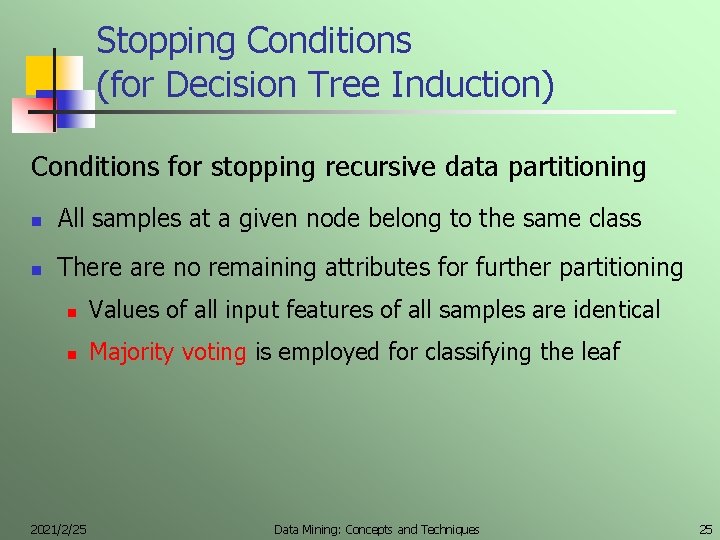 Stopping Conditions
(for Decision Tree Induction)

Conditions for stopping recursive data partitioning

- All samples at a given node belong to the same class
- There are no remaining attributes for further partitioning
  - Values of all input features of all samples are identical
  - Majority voting is employed for classifying the leaf

2021/2/25 Data Mining: Concepts and Techniques 25